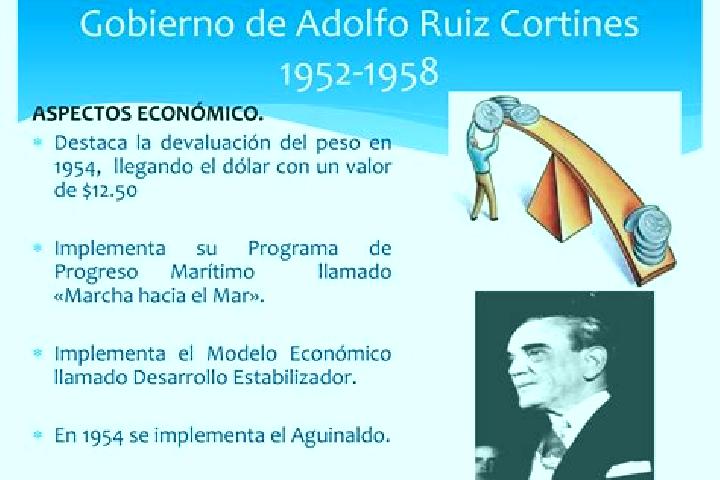 Gobierno de Adolfo Ruiz Cortines
1952-1958

ASPECTOS ECONÓMICO.

* Destaca la devaluación del peso en 1954, llegando el dólar con un valor de $12.50

* Implementa su Programa de Progreso Marítimo llamado «Marcha hacia el Mar».

* Implementa el Modelo Económico llamado Desarrollo Estabilizador.

* En 1954 se implementa el Aguinaldo.